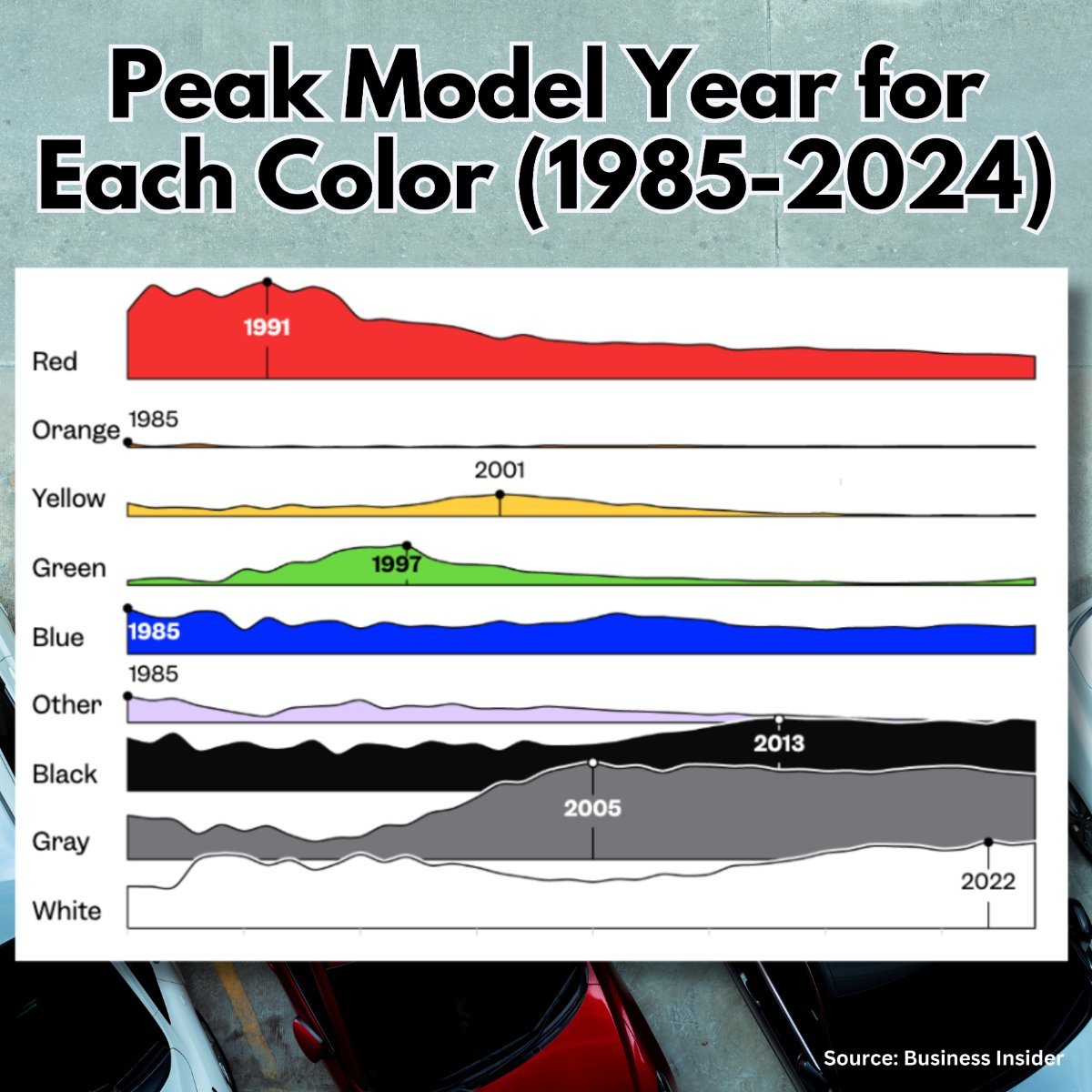 Peak Model Year for Each Color (1985-2024)

Red
1991

Orange
1985

Yellow
2001

Green
1997

Blue
1985

Other
1985

Black
2013

Gray
2005

White
2022

Source: Business Insider